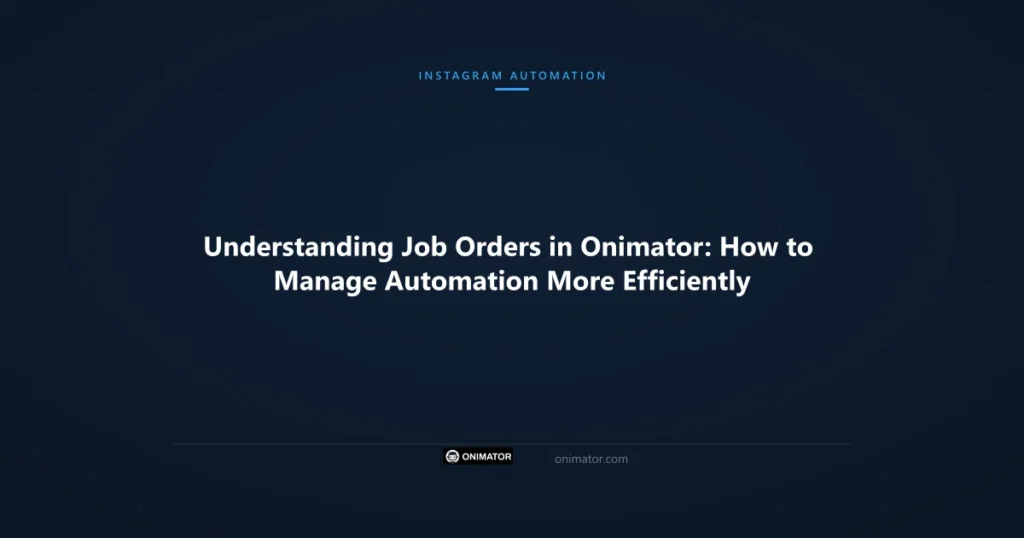 INSTAGRAM AUTOMATION

Understanding Job Orders in Onimator: How to Manage Automation More Efficiently

ONIMATOR

onimator.com